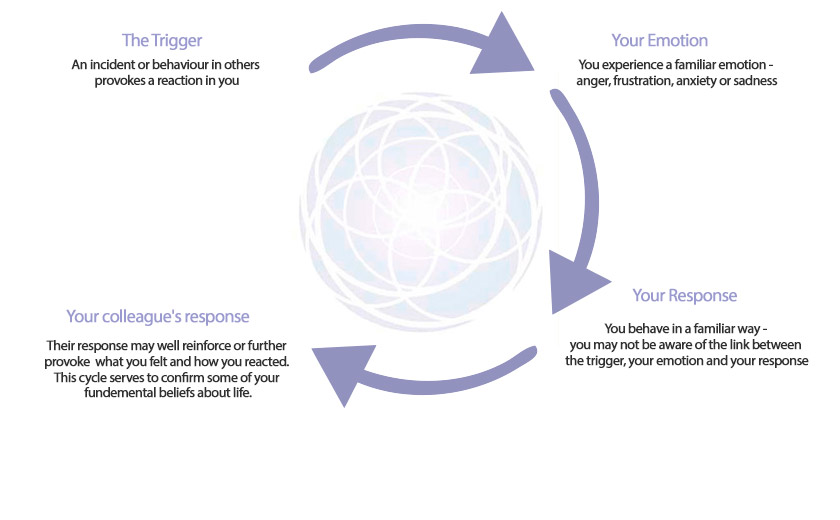 The Trigger
An incident or behaviour in others provokes a reaction in you

Your Emotion
You experience a familiar emotion - anger, frustration, anxiety or sadness

Your Response
You behave in a familiar way - you may not be aware of the link between the trigger, your emotion and your response

Your colleague's response
Their response may well reinforce or further provoke what you felt and how you reacted. This cycle serves to confirm some of your fundemental beliefs about life.